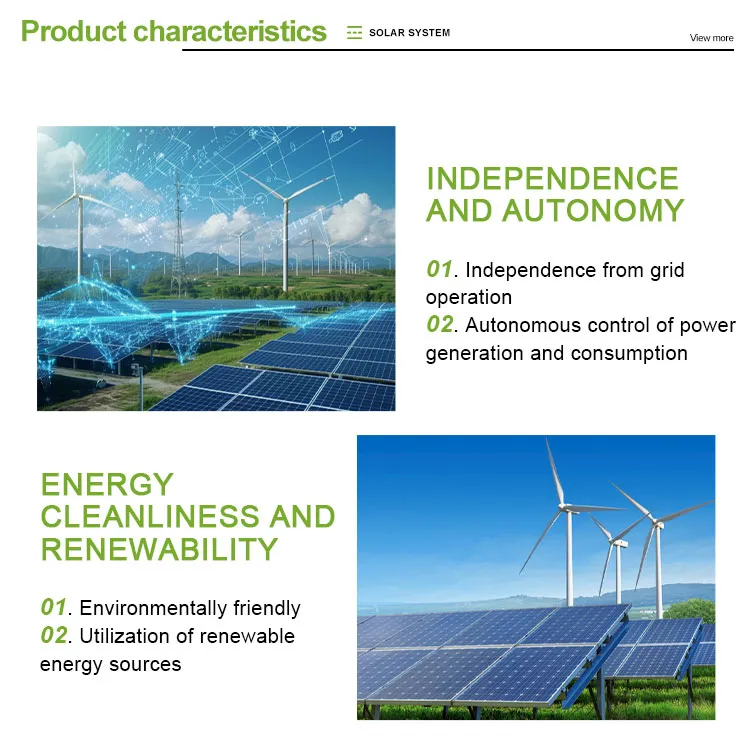 Product characteristics

SOLAR SYSTEM

View more

INDEPENDENCE AND AUTONOMY

01. Independence from grid operation
02. Autonomous control of power generation and consumption

ENERGY CLEANLINESS AND RENEWABILITY

01. Environmentally friendly
02. Utilization of renewable energy sources